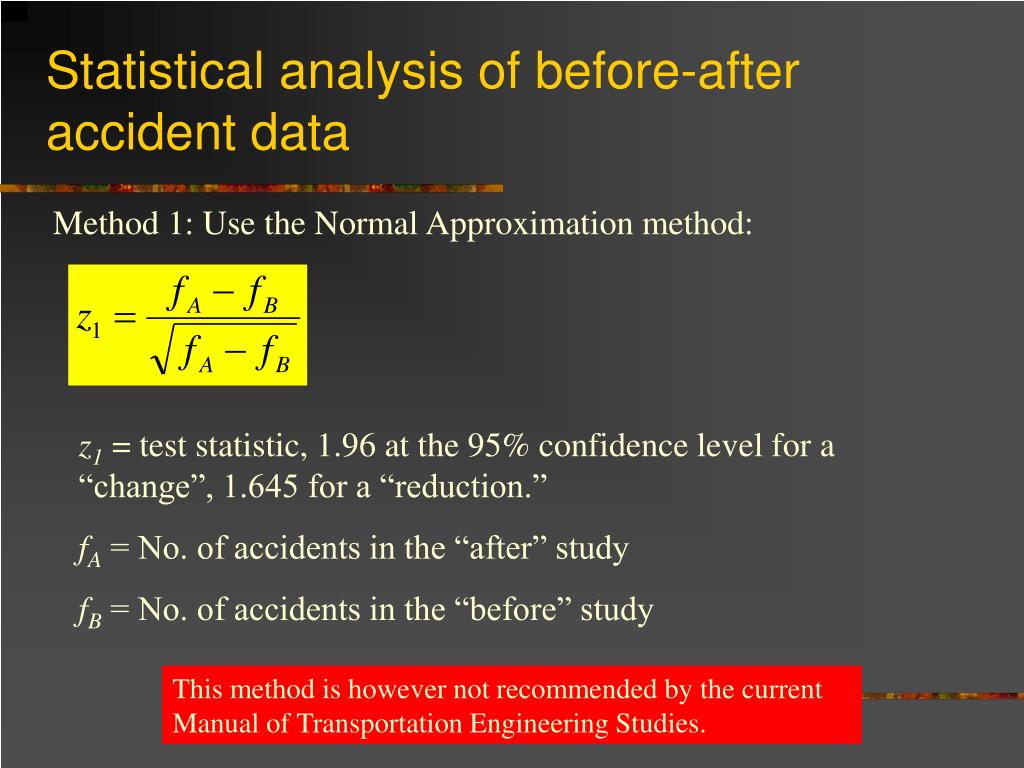 Statistical analysis of before-after accident data

Method 1: Use the Normal Approximation method:

$z_1 = \frac{f_A - f_B}{\sqrt{f_A - f_B}}$

$z_1$ = test statistic, 1.96 at the 95% confidence level for a “change”, 1.645 for a “reduction.”

$f_A$ = No. of accidents in the “after” study

$f_B$ = No. of accidents in the “before” study

This method is however not recommended by the current Manual of Transportation Engineering Studies.